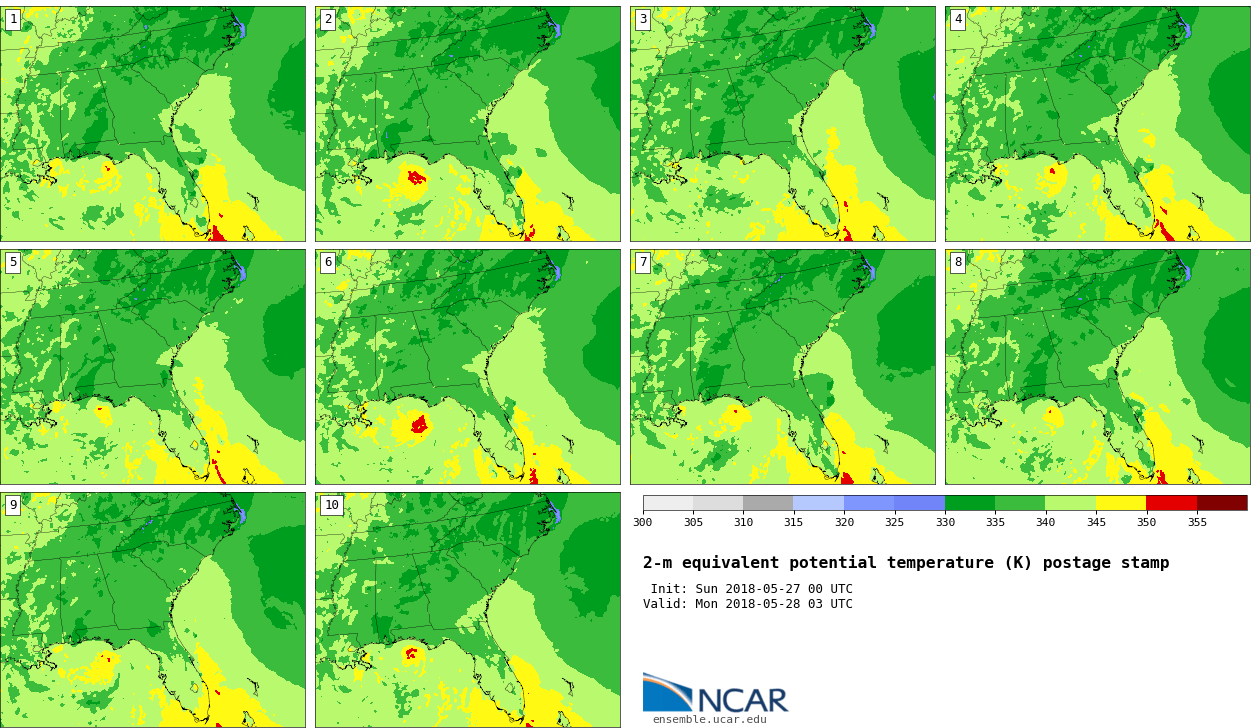 1

2

3

4

5

6

7

8

9

10

300 305 310 315 320 325 330 335 340 345 350 355

2-m equivalent potential temperature (K) postage stamp

Init: Sun 2018-05-27 00 UTC
Valid: Mon 2018-05-28 03 UTC

NCAR
ensemble.ucar.edu